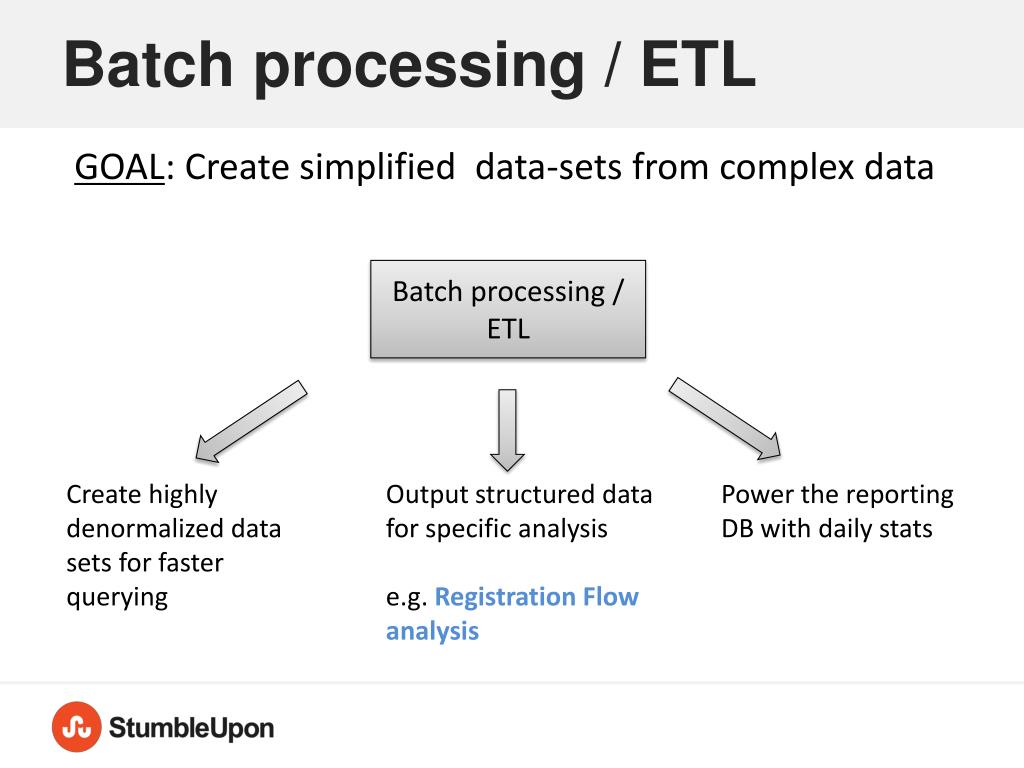 Batch processing / ETL

GOAL: Create simplified data-sets from complex data

Batch processing / ETL

Create highly denormalized data sets for faster querying

Output structured data for specific analysis

e.g. Registration Flow analysis

Power the reporting DB with daily stats

StumbleUpon